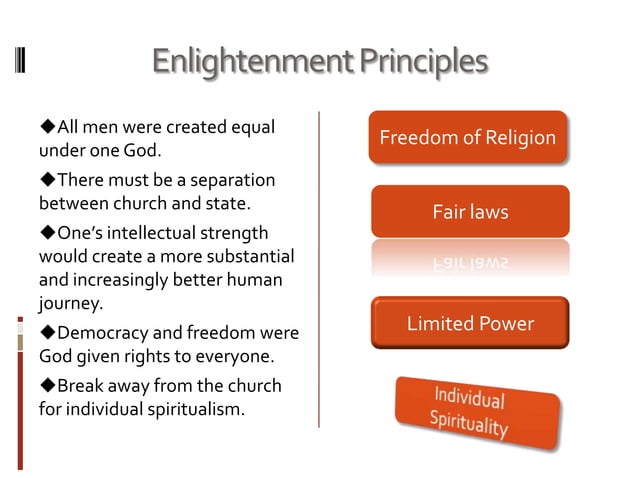 Enlightenment Principles

◆All men were created equal under one God.

◆There must be a separation between church and state.

◆One's intellectual strength would create a more substantial and increasingly better human journey.

◆Democracy and freedom were God given rights to everyone.

◆Break away from the church for individual spiritualism.

Freedom of Religion

Fair laws

Limited Power

Individual Spirituality